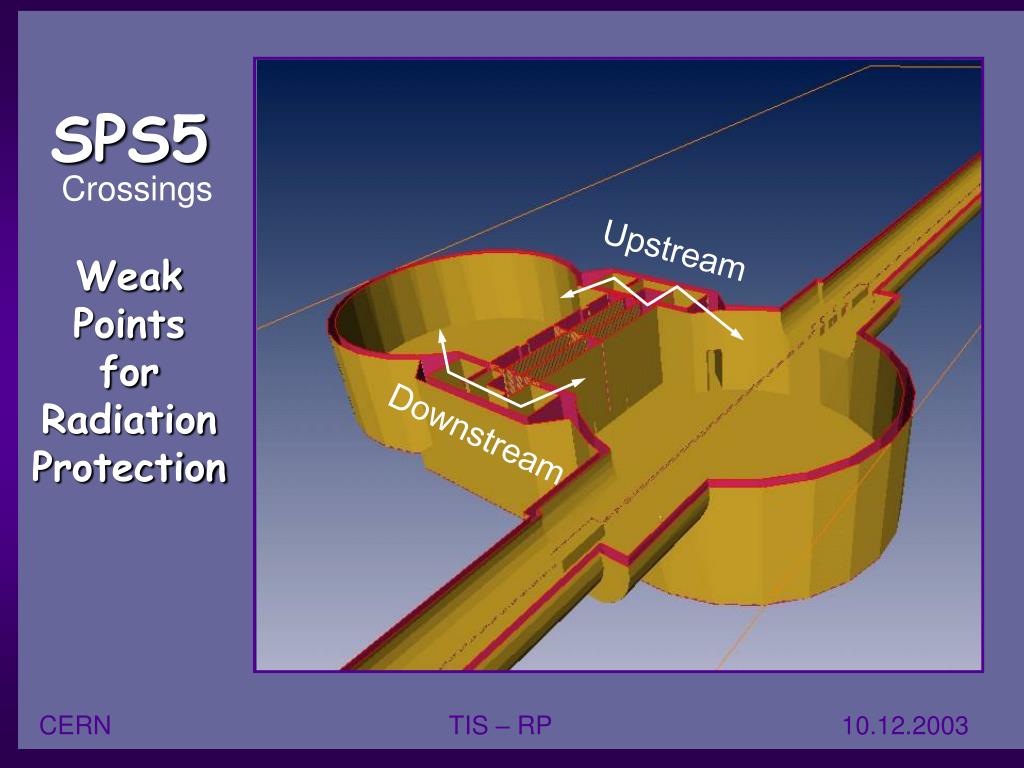 SPS5
Crossings

Weak Points for Radiation Protection

Upstream

Downstream

CERN

TIS – RP

10.12.2003